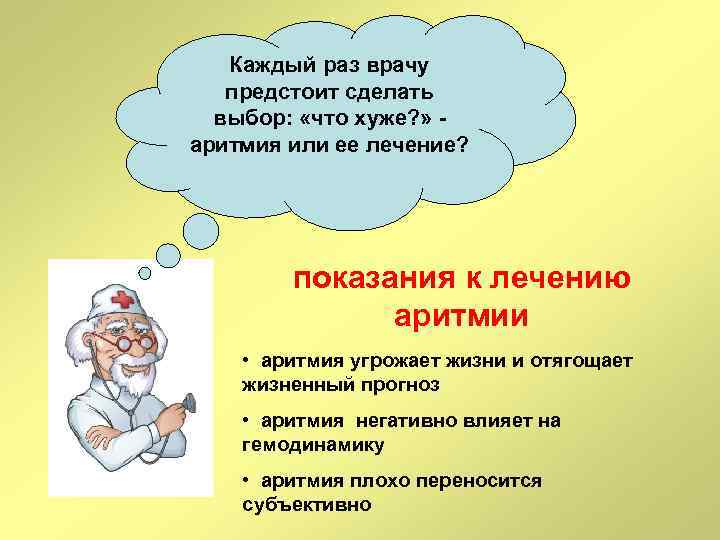 Каждый раз врачу предстоит сделать выбор: «что хуже?» - аритмия или ее лечение?

показания к лечению аритмии

• аритмия угрожает жизни и отягощает жизненный прогноз

• аритмия негативно влияет на гемодинамику

• аритмия плохо переносится субъективно